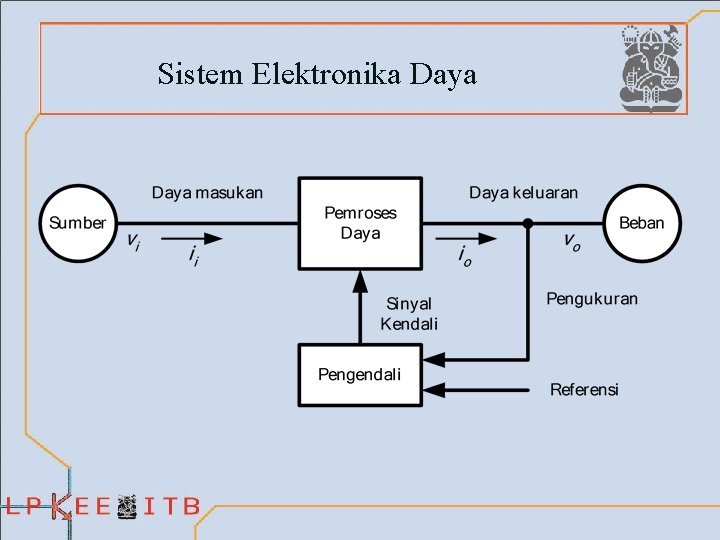 Sistem Elektronika Daya

Sumber

Daya masukan

$v_i$

$i_i$

Pemroses Daya

Daya keluaran

$i_o$

$v_o$

Beban

Sinyal Kendali

Pengukuran

Pengendali

Referensi

LPKEE ITB